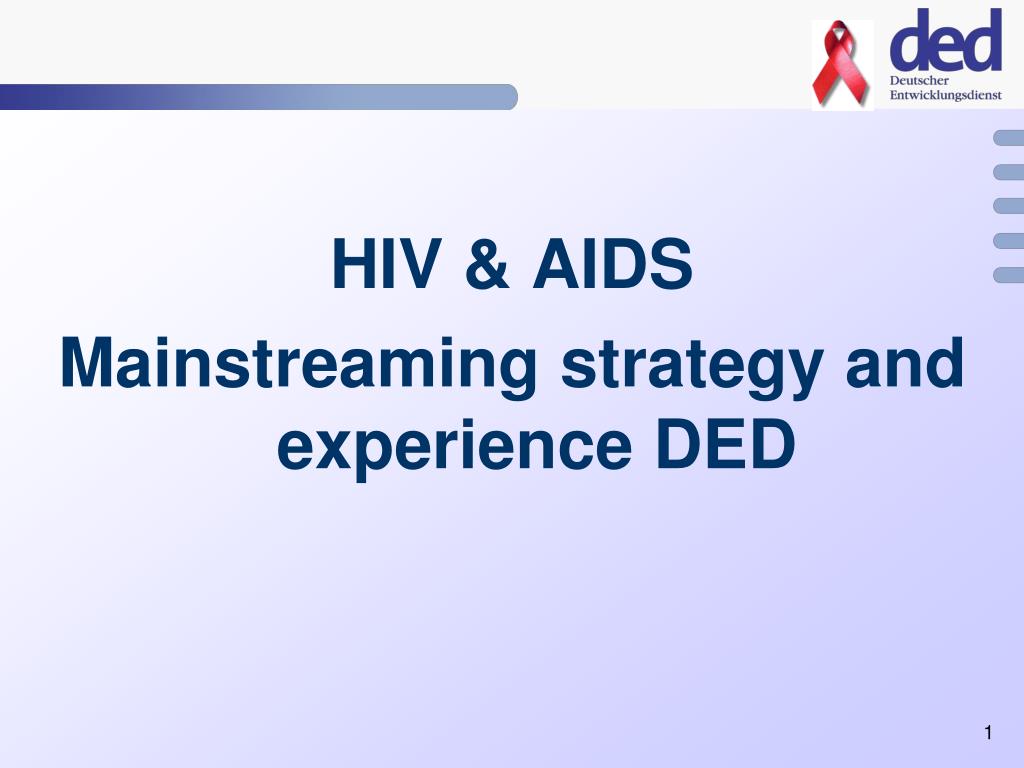 ded
Deutscher
Entwicklungsdienst

HIV & AIDS
Mainstreaming strategy and experience DED

1